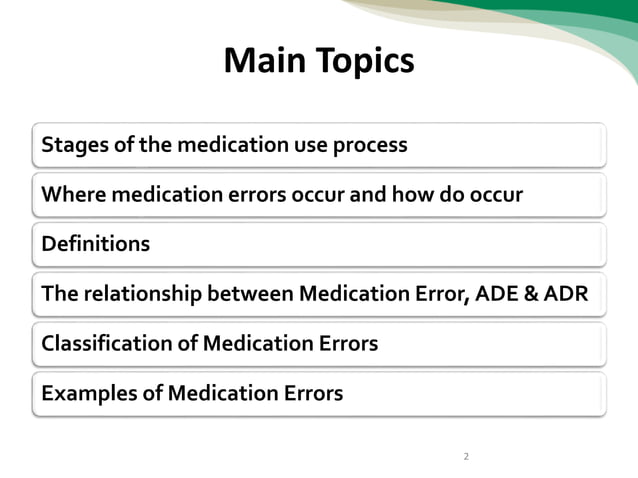 Main Topics

Stages of the medication use process

Where medication errors occur and how do occur

Definitions

The relationship between Medication Error, ADE & ADR

Classification of Medication Errors

Examples of Medication Errors

2